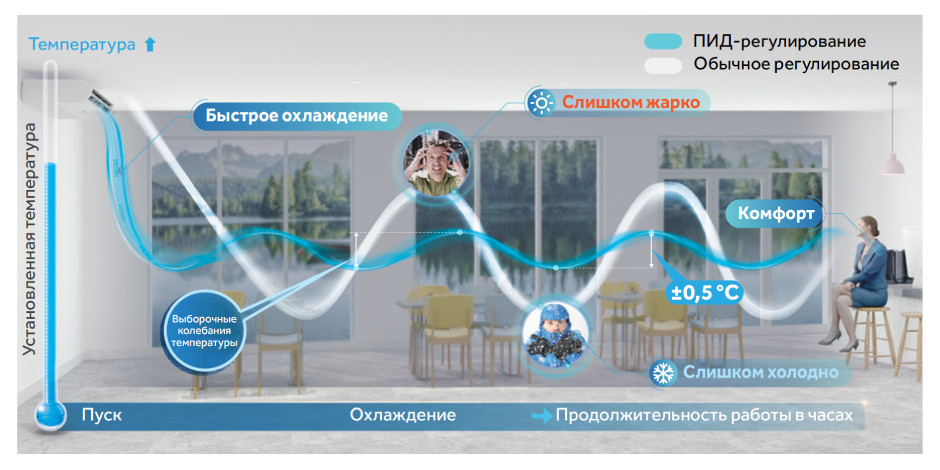 Температура

ПИД-регулирование
Обычное регулирование

Установленная температура

Быстрое охлаждение

Слишком жарко

Комфорт

Выборочные колебания температуры

±0,5 °C

Слишком холодно

Пуск
Охлаждение
Продолжительность работы в часах